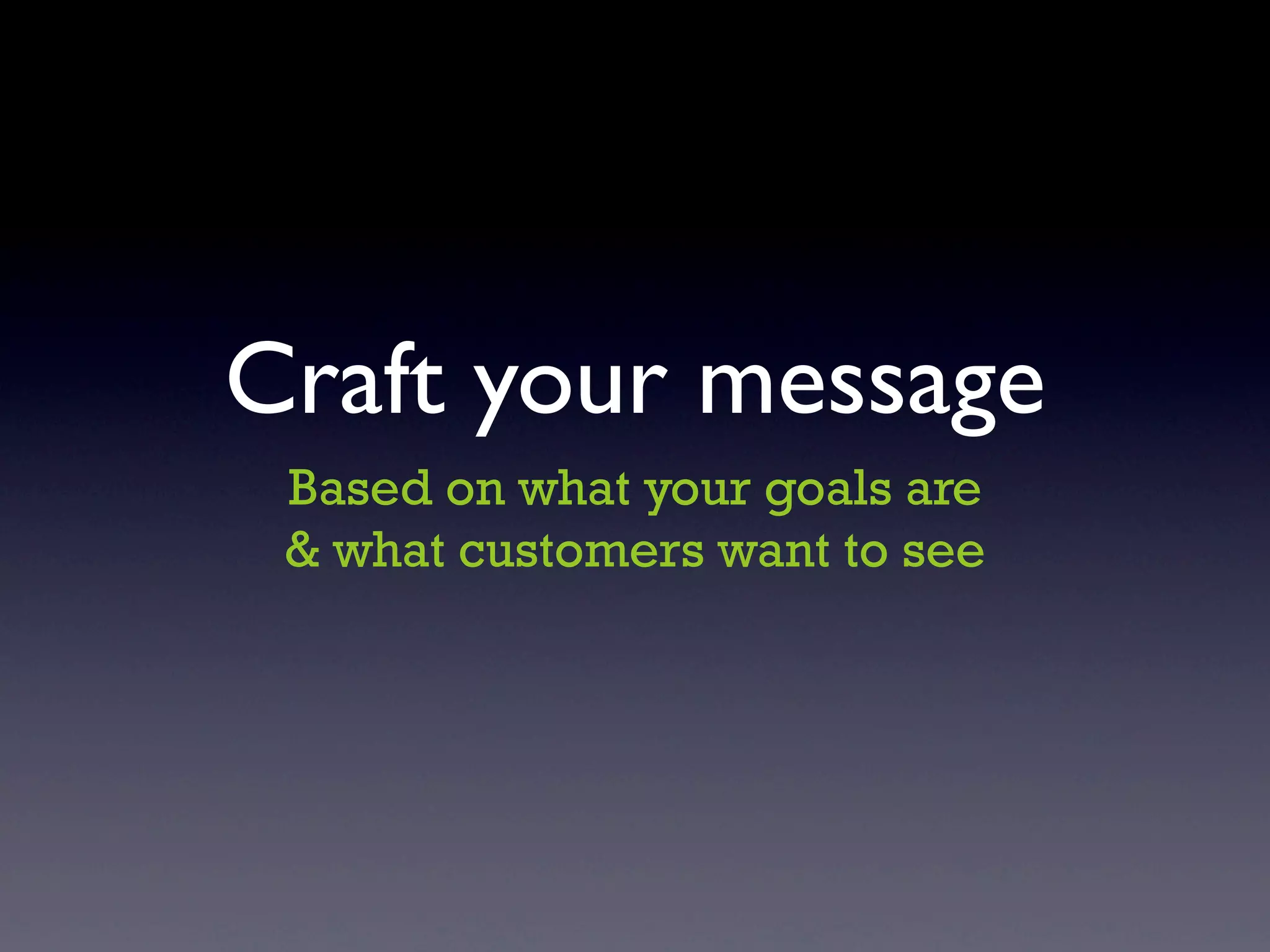 Craft your message

Based on what your goals are
& what customers want to see